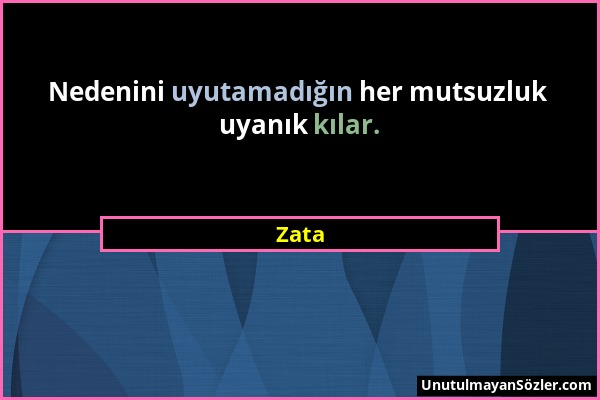 Nedenini uyutamadığın her mutsuzluk uyanık kılar.

Zata

UnutulmayanSözler.com